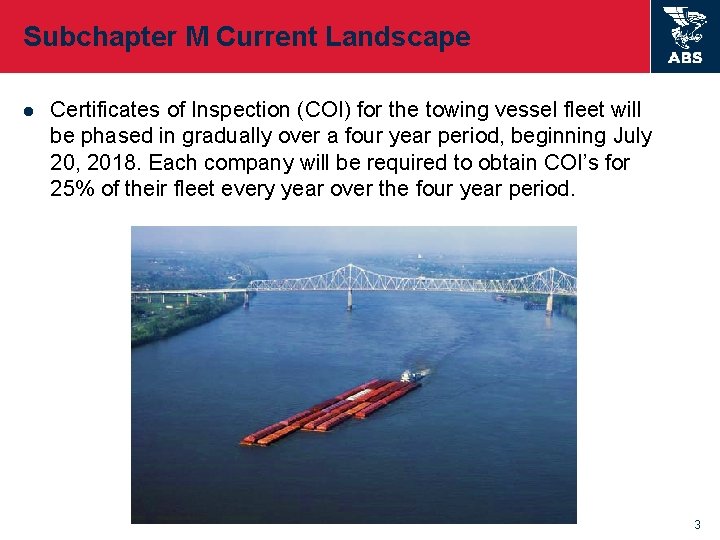 Subchapter M Current Landscape

ABS

● Certificates of Inspection (COI) for the towing vessel fleet will be phased in gradually over a four year period, beginning July 20, 2018. Each company will be required to obtain COI's for 25% of their fleet every year over the four year period.

3